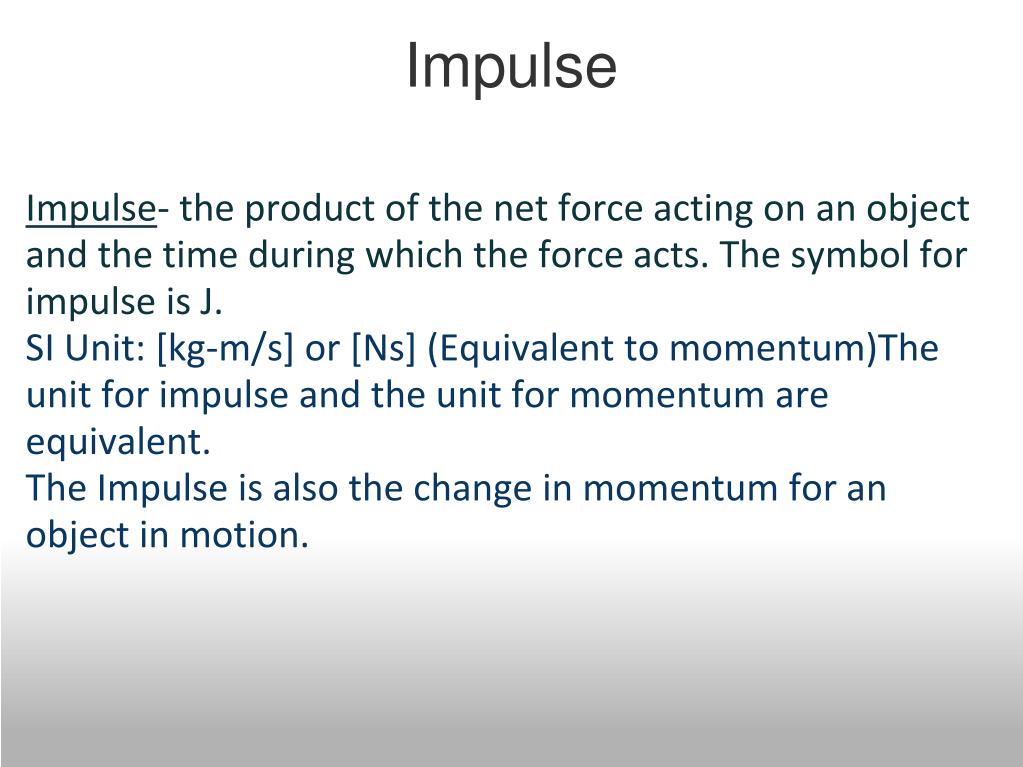 Impulse

Impulse- the product of the net force acting on an object and the time during which the force acts. The symbol for impulse is J.
SI Unit: [kg-m/s] or [Ns] (Equivalent to momentum)The unit for impulse and the unit for momentum are equivalent.
The Impulse is also the change in momentum for an object in motion.